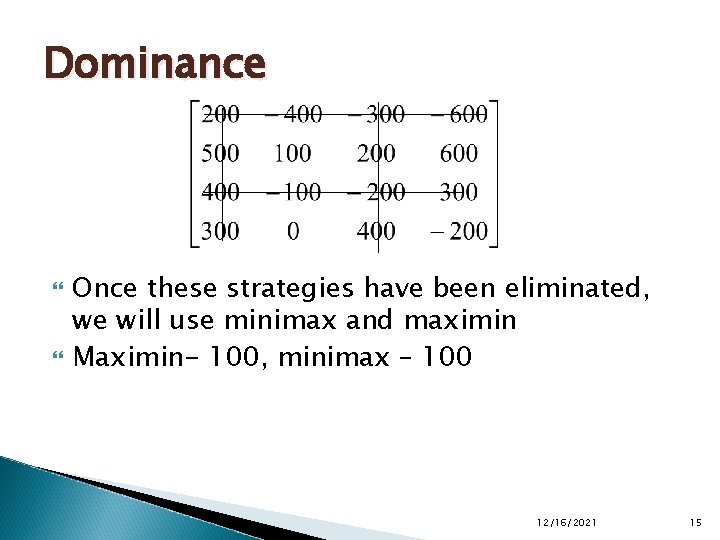 Dominance

$\begin{bmatrix} 200 & -400 & -300 & -600 \\ 500 & 100 & 200 & 600 \\ 400 & -100 & -200 & 300 \\ 300 & 0 & 400 & -200 \end{bmatrix}$

Once these strategies have been eliminated, we will use minimax and maximin

Maximin- 100, minimax – 100

12/16/2021

15